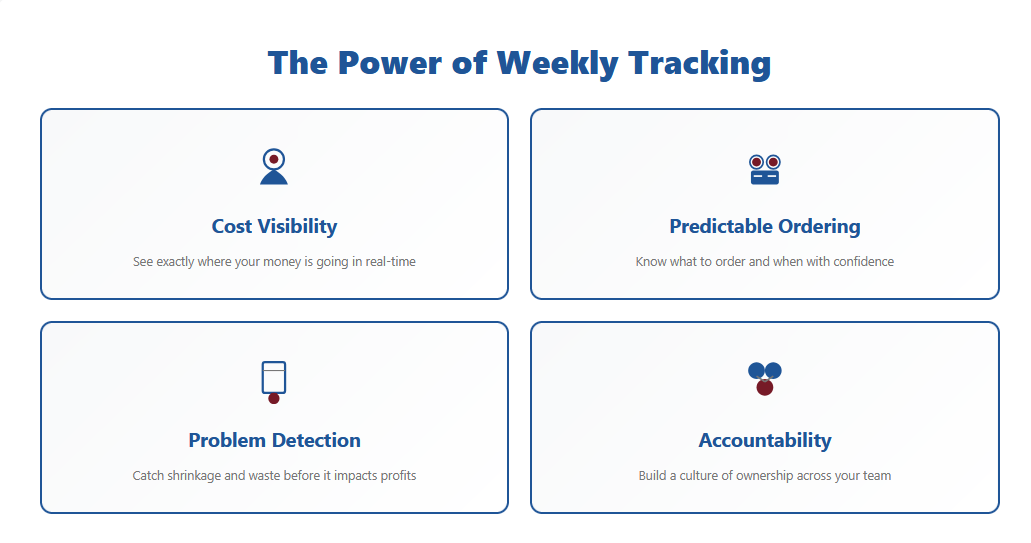 The Power of Weekly Tracking

Cost Visibility

See exactly where your money is going in real-time

Predictable Ordering

Know what to order and when with confidence

Problem Detection

Catch shrinkage and waste before it impacts profits

Accountability

Build a culture of ownership across your team